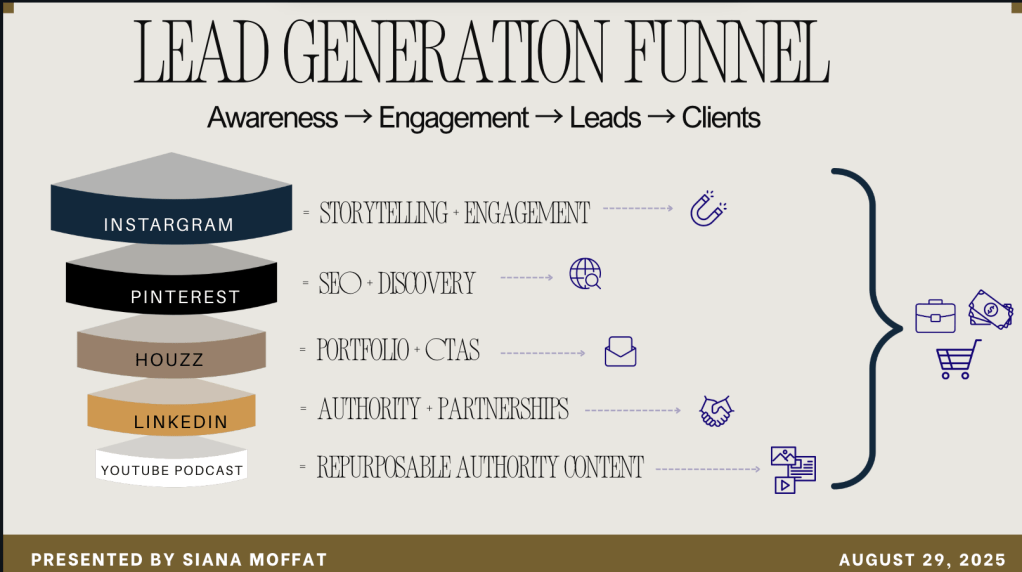 LEAD GENERATION FUNNEL

Awareness → Engagement → Leads → Clients

INSTARGRAM = STORYTELLING + ENGAGEMENT

PINTEREST = SEO + DISCOVERY

HOUZZ = PORTFOLIO + CTAS

LINKEDIN = AUTHORITY + PARTNERSHIPS

YOUTUBE PODCAST = REPURPOSABLE AUTHORITY CONTENT

PRESENTED BY SIANA MOFFAT

AUGUST 29, 2025